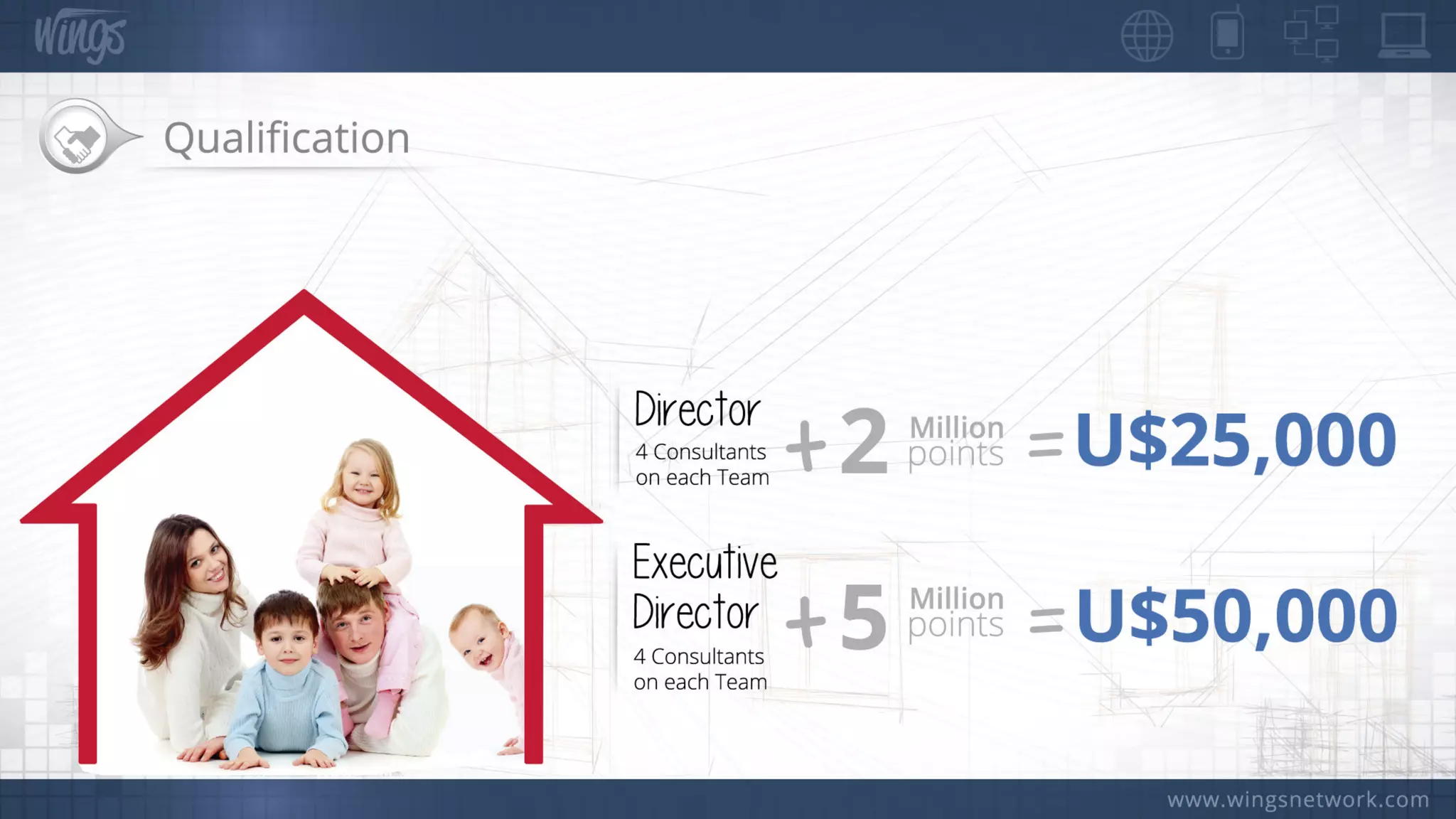 Wings

Qualification

Director
4 Consultants on each Team
+2 Million points = U$25,000

Executive Director
4 Consultants on each Team
+5 Million points = U$50,000

www.wingsnetwork.com